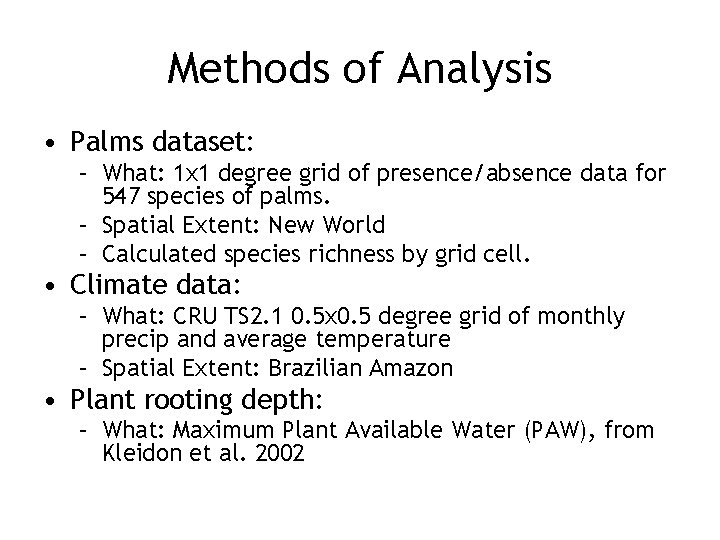 Methods of Analysis

• Palms dataset:
– What: 1x1 degree grid of presence/absence data for 547 species of palms.
– Spatial Extent: New World
– Calculated species richness by grid cell.

• Climate data:
– What: CRU TS2.1 0.5x0.5 degree grid of monthly precip and average temperature
– Spatial Extent: Brazilian Amazon

• Plant rooting depth:
– What: Maximum Plant Available Water (PAW), from Kleidon et al. 2002